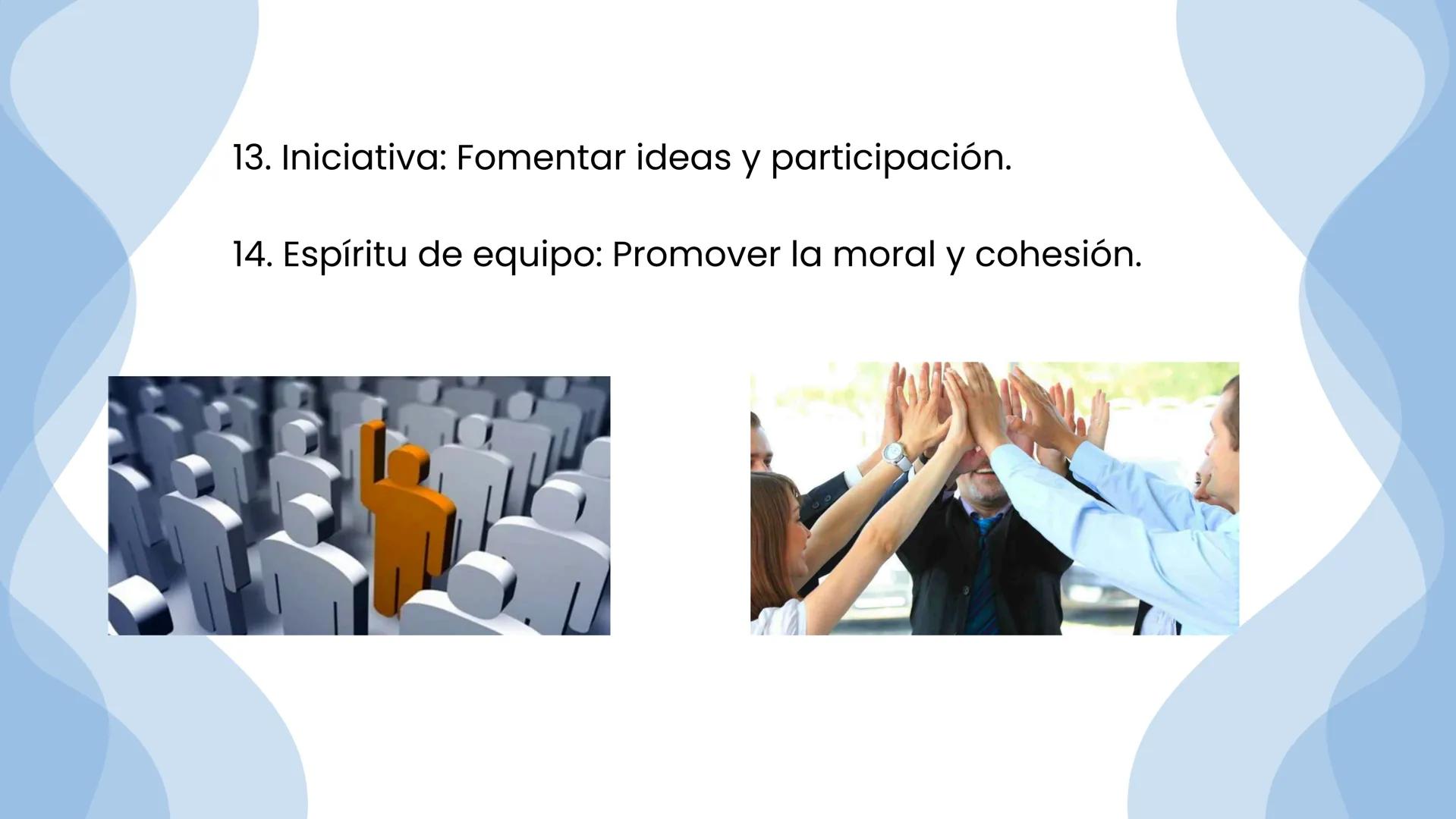 13. Iniciativa: Fomentar ideas y participación.

14. Espíritu de equipo: Promover la moral y cohesión.